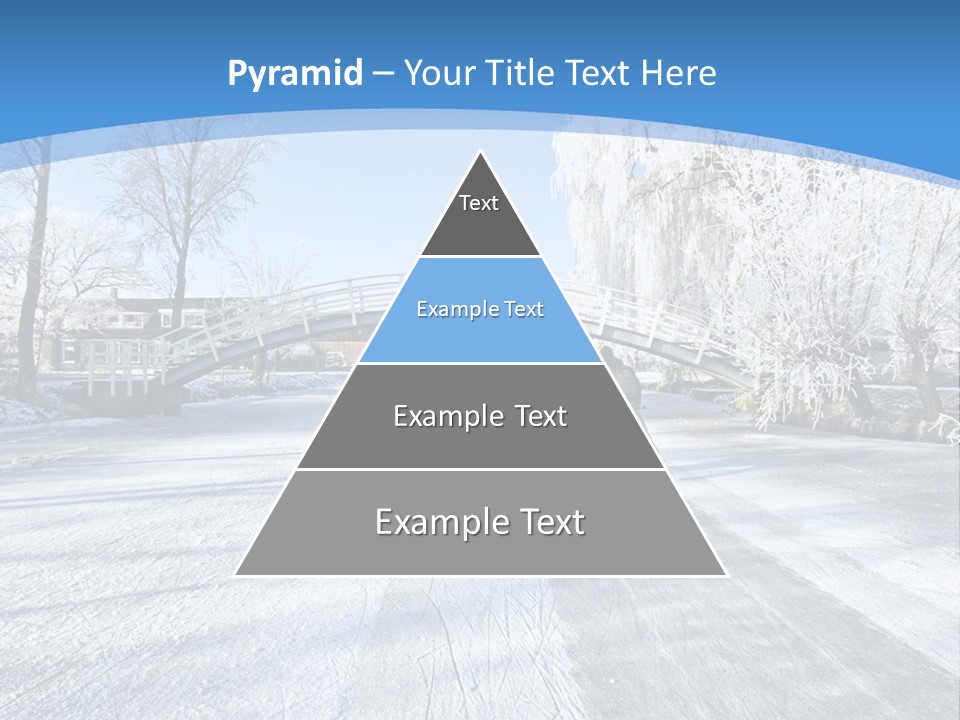 Pyramid – Your Title Text Here

Text

Example Text

Example Text

Example Text